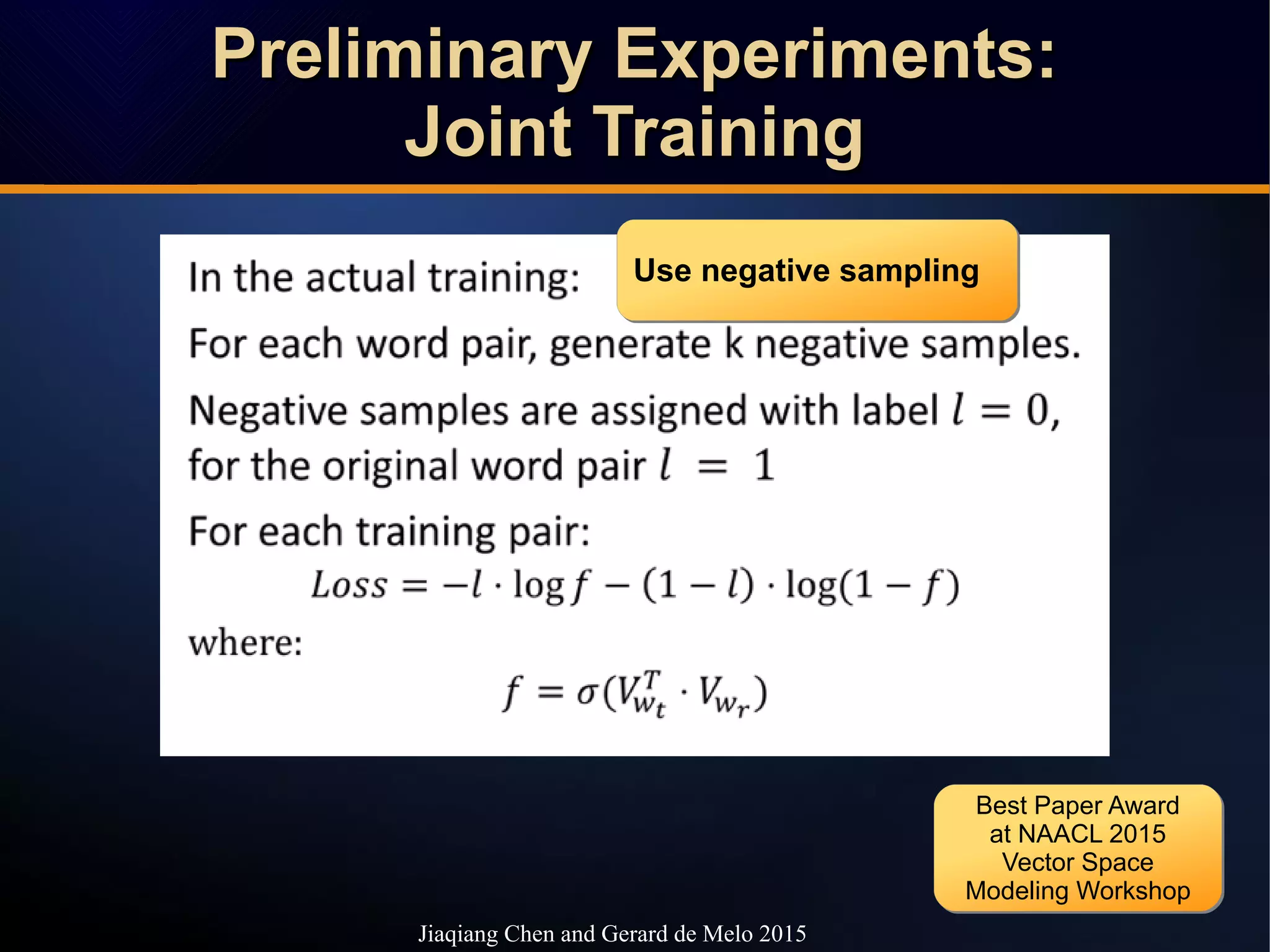 Preliminary Experiments: Joint Training

In the actual training:

Use negative sampling

For each word pair, generate k negative samples.

Negative samples are assigned with label $l = 0$, for the original word pair $l = 1$

For each training pair:

$Loss = -l \cdot \log f - (1 - l) \cdot \log(1 - f)$

where:

$f = \sigma(V_{w_t}^T \cdot V_{w_r})$

Best Paper Award at NAACL 2015 Vector Space Modeling Workshop

Jiaqiang Chen and Gerard de Melo 2015